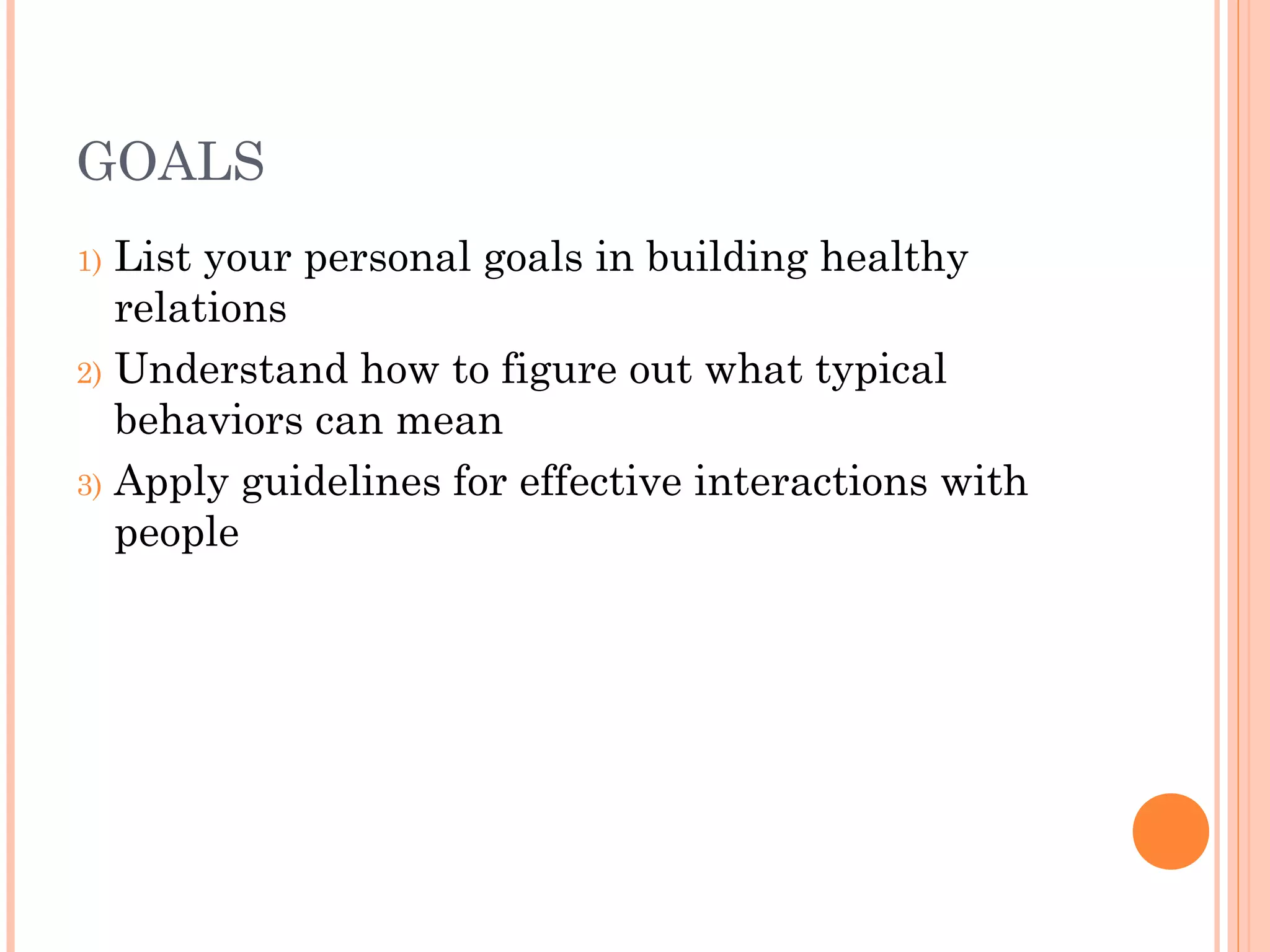 GOALS

1) List your personal goals in building healthy relations

2) Understand how to figure out what typical behaviors can mean

3) Apply guidelines for effective interactions with people